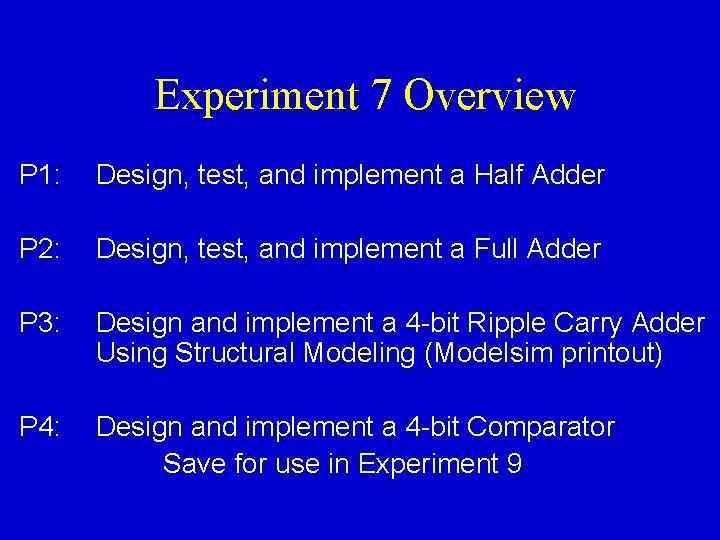 Experiment 7 Overview

P1: Design, test, and implement a Half Adder

P2: Design, test, and implement a Full Adder

P3: Design and implement a 4-bit Ripple Carry Adder Using Structural Modeling (Modelsim printout)

P4: Design and implement a 4-bit Comparator
Save for use in Experiment 9